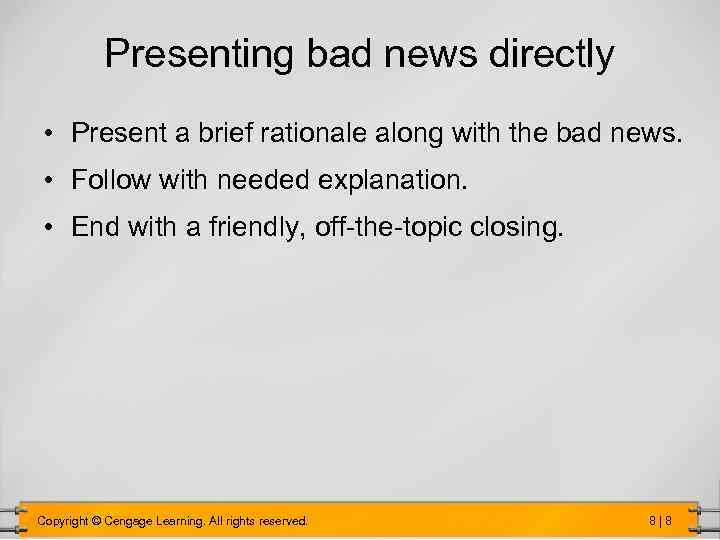 Presenting bad news directly

• Present a brief rationale along with the bad news.
• Follow with needed explanation.
• End with a friendly, off-the-topic closing.

Copyright © Cengage Learning. All rights reserved.

8 | 8